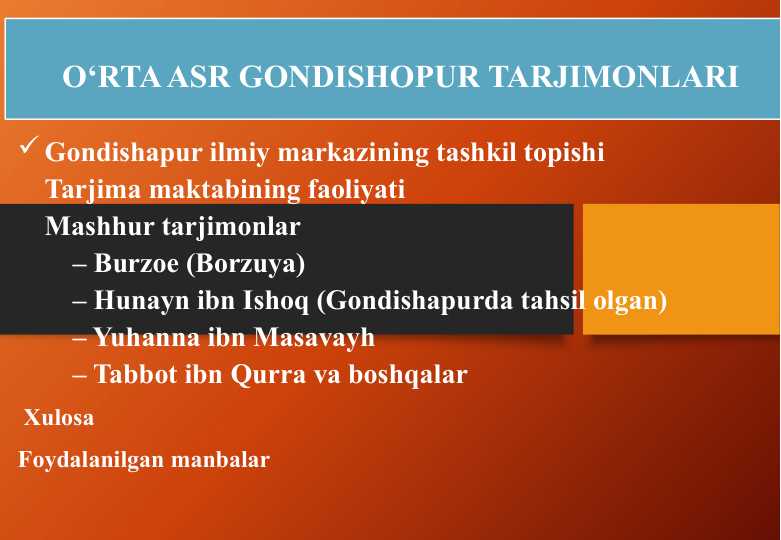 O‘RTA ASR GONDISHOPUR TARJIMONLARI

✓ Gondishapur ilmiy markazining tashkil topishi
Tarjima maktabining faoliyati
Mashhur tarjimonlar
– Burzoe (Borzuya)
– Hunayn ibn Ishoq (Gondishapurda tahsil olgan)
– Yuhanna ibn Masavayh
– Tabbot ibn Qurra va boshqalar

Xulosa

Foydalanilgan manbalar